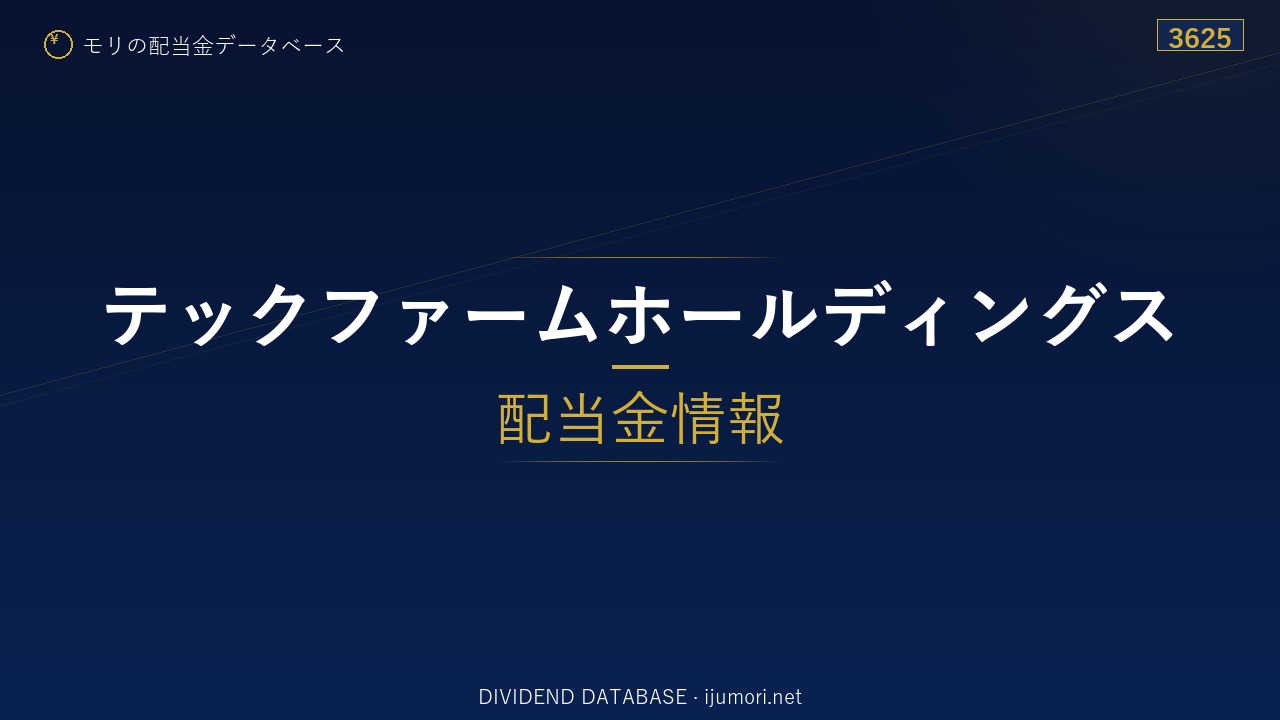 ¥ モリの配当金データベース

3625

テックファームホールディングス

配当金情報

DIVIDEND DATABASE · ijumori.net